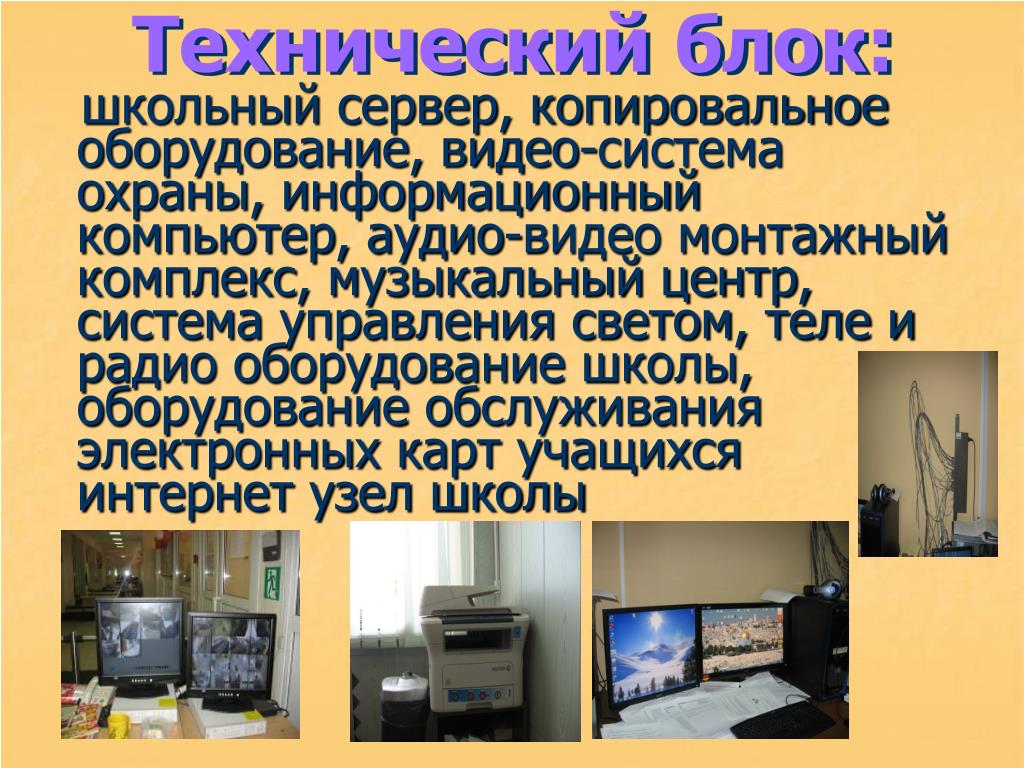 Технический блок:

школьный сервер, копировальное оборудование, видео-система охраны, информационный компьютер, аудио-видео монтажный комплекс, музыкальный центр, система управления светом, теле и радио оборудование школы, оборудование обслуживания электронных карт учащихся интернет узел школы